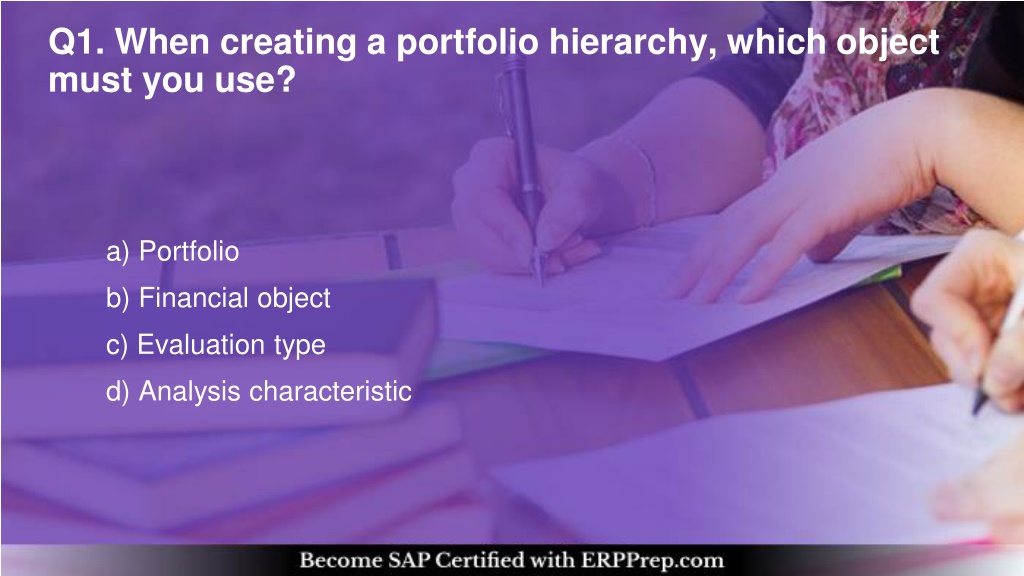 Q1. When creating a portfolio hierarchy, which object must you use?

a) Portfolio
b) Financial object
c) Evaluation type
d) Analysis characteristic

Become SAP Certified with ERPPrep.com